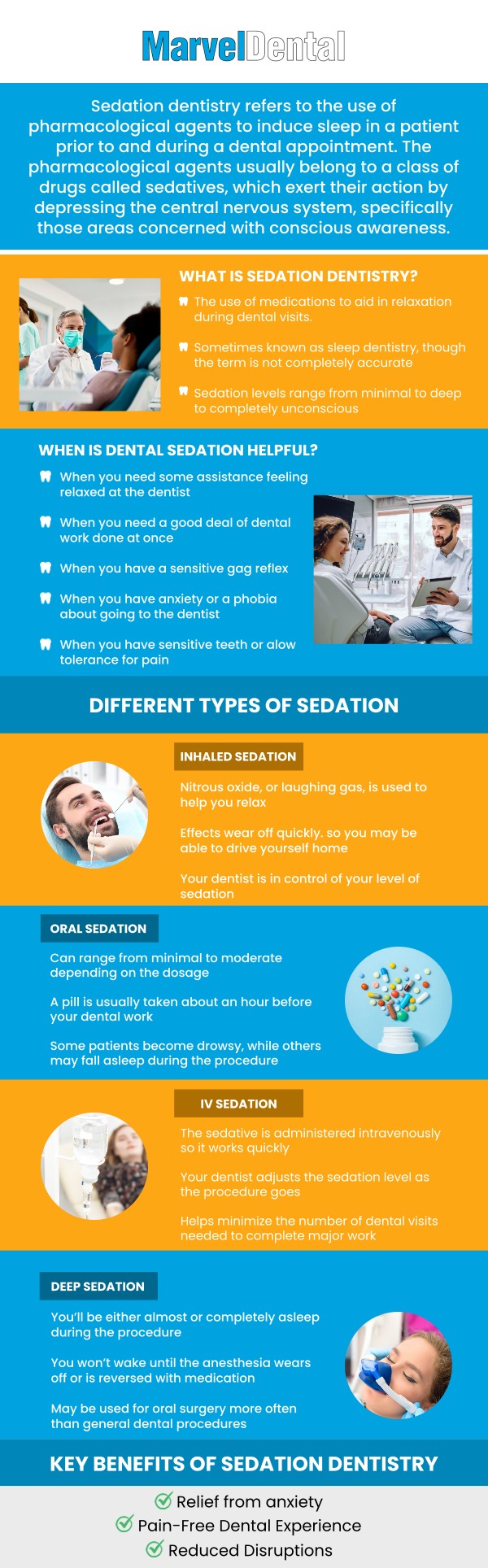 MarvelDental

Sedation dentistry refers to the use of pharmacological agents to induce sleep in a patient prior to and during a dental appointment. The pharmacological agents usually belong to a class of drugs called sedatives, which exert their action by depressing the central nervous system, specifically those areas concerned with conscious awareness.

WHAT IS SEDATION DENTISTRY?

The use of medications to aid in relaxation during dental visits.

Sometimes known as sleep dentistry, though the term is not completely accurate

Sedation levels range from minimal to deep to completely unconscious

WHEN IS DENTAL SEDATION HELPFUL?

When you need some assistance feeling relaxed at the dentist

When you need a good deal of dental work done at once

When you have a sensitive gag reflex

When you have anxiety or a phobia about going to the dentist

When you have sensitive teeth or alow tolerance for pain

DIFFERENT TYPES OF SEDATION

INHALED SEDATION

Nitrous oxide, or laughing gas, is used to help you relax

Effects wear off quickly. so you may be able to drive yourself home

Your dentist is in control of your level of sedation

ORAL SEDATION

Can range from minimal to moderate depending on the dosage

A pill is usually taken about an hour before your dental work

Some patients become drowsy, while others may fall asleep during the procedure

IV SEDATION

The sedative is administered intravenously so it works quickly

Your dentist adjusts the sedation level as the procedure goes

Helps minimize the number of dental visits needed to complete major work

DEEP SEDATION

You'll be either almost or completely asleep during the procedure

You won't wake until the anesthesia wears off or is reversed with medication

May be used for oral surgery more often than general dental procedures

KEY BENEFITS OF SEDATION DENTISTRY

Relief from anxiety
Pain-Free Dental Experience
Reduced Disruptions